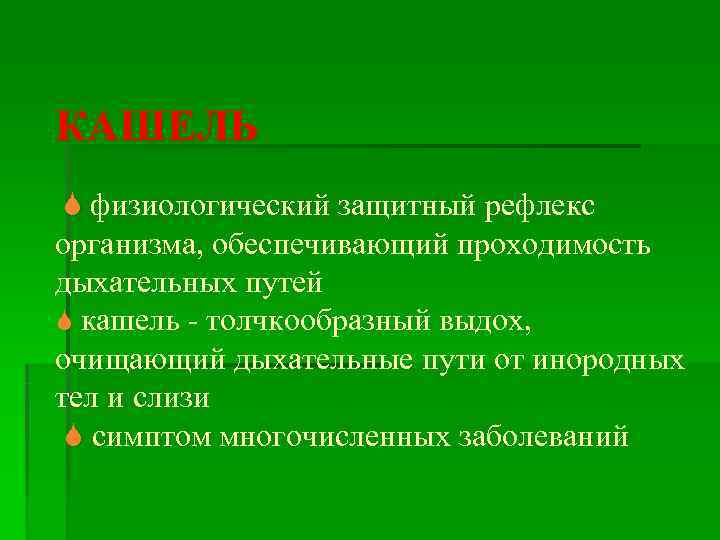 КАШЕЛЬ

физиологический защитный рефлекс организма, обеспечивающий проходимость дыхательных путей
кашель - толчкообразный выдох, очищающий дыхательные пути от инородных тел и слизи
симптом многочисленных заболеваний